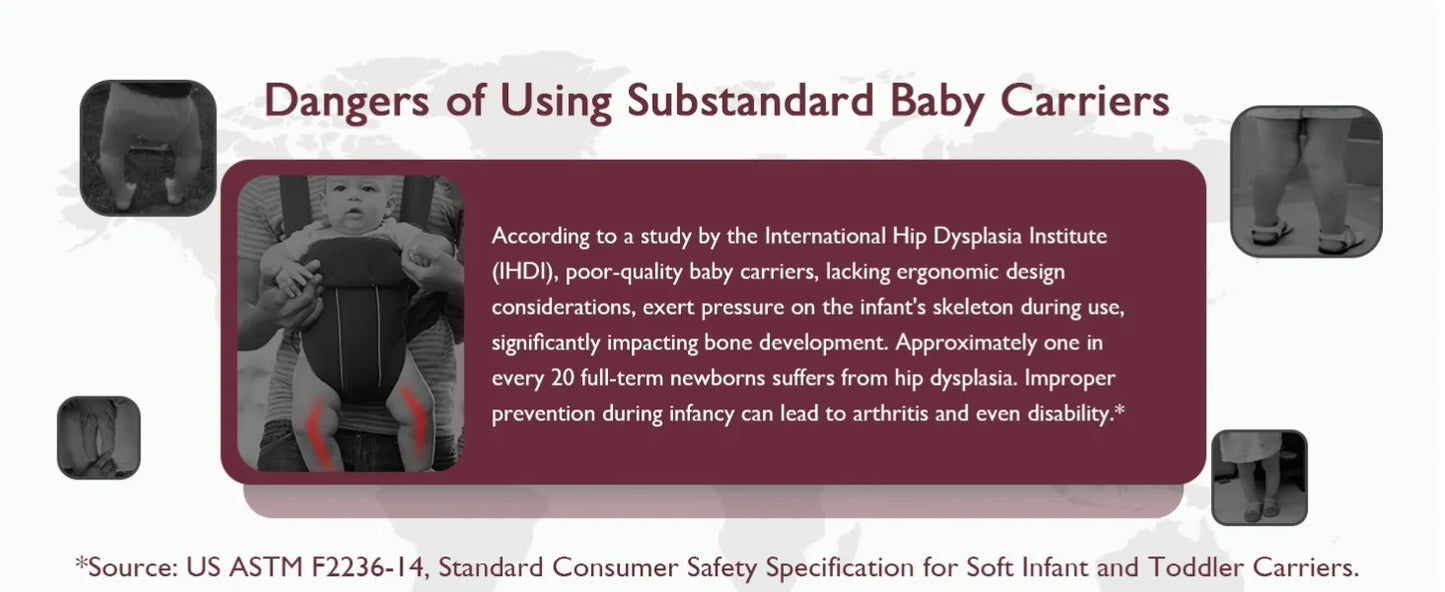 Dangers of Using Substandard Baby Carriers

According to a study by the International Hip Dysplasia Institute (IHDI), poor-quality baby carriers, lacking ergonomic design considerations, exert pressure on the infant's skeleton during use, significantly impacting bone development. Approximately one in every 20 full-term newborns suffers from hip dysplasia. Improper prevention during infancy can lead to arthritis and even disability.*

*Source: US ASTM F2236-14, Standard Consumer Safety Specification for Soft Infant and Toddler Carriers.